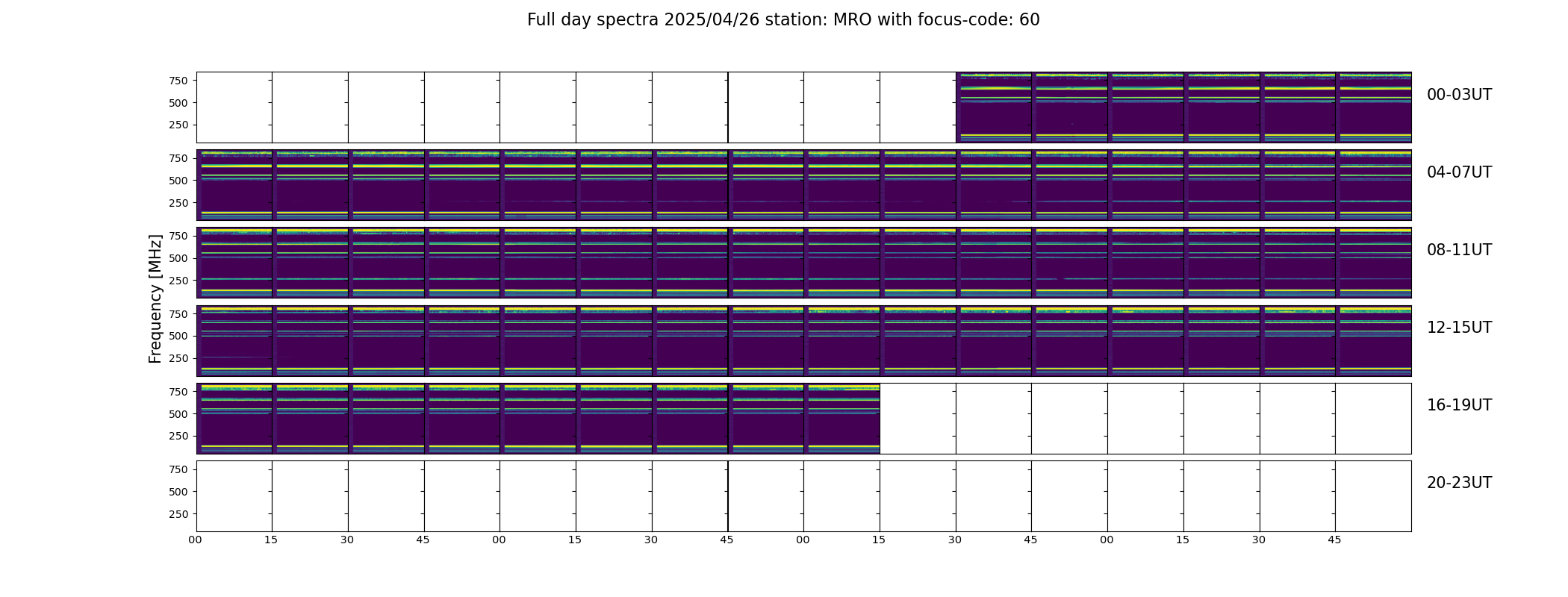 Full day spectra 2025/04/26 station: MRO with focus-code: 60

Frequency [MHz]

750
500
250
00-03UT

750
500
250
04-07UT

750
500
250
08-11UT

750
500
250
12-15UT

750
500
250
16-19UT

750
500
250
20-23UT

00 15 30 45 00 15 30 45 00 15 30 45 00 15 30 45